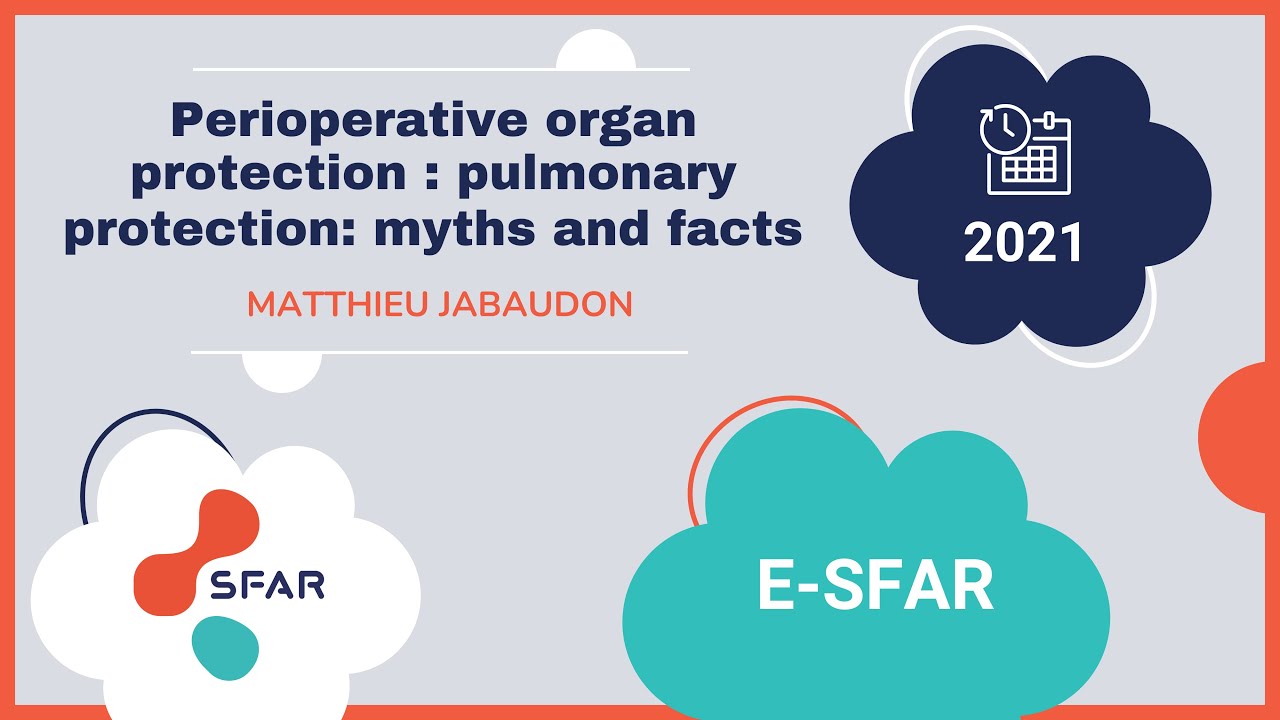 Perioperative organ protection : pulmonary protection: myths and facts

MATTHIEU JABAUDON

2021

SFAR

E-SFAR